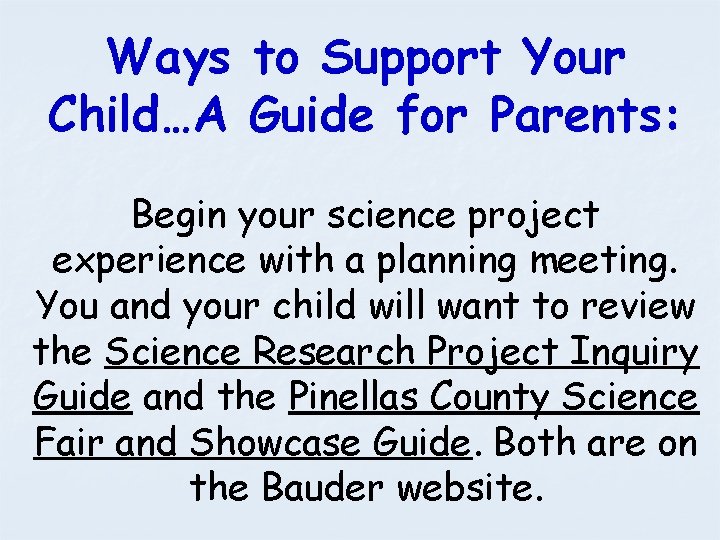 Ways to Support Your Child…A Guide for Parents:

Begin your science project experience with a planning meeting. You and your child will want to review the Science Research Project Inquiry Guide and the Pinellas County Science Fair and Showcase Guide. Both are on the Bauder website.